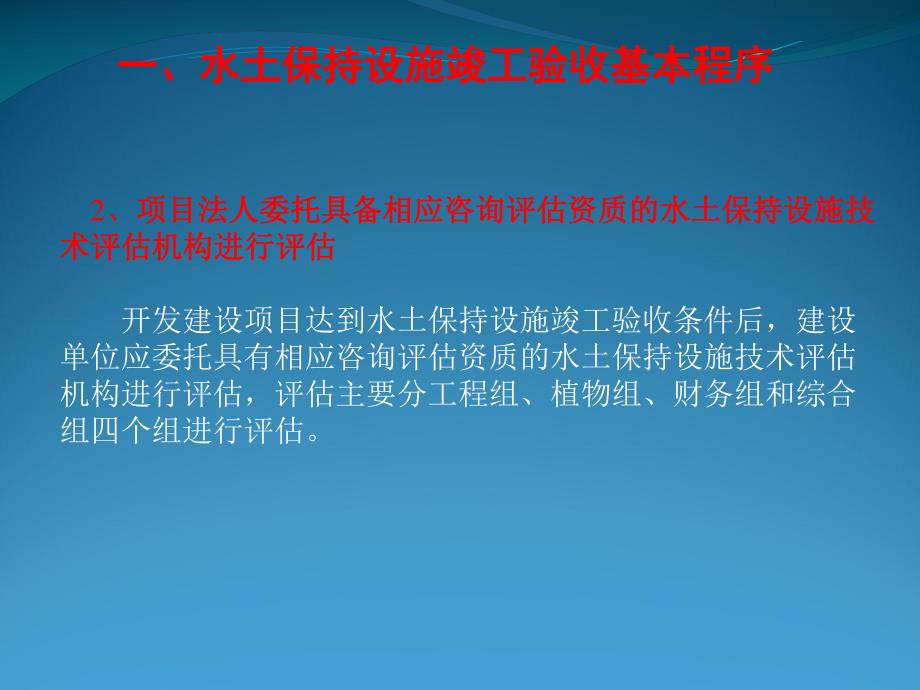 一、水土保持设施竣工验收基本程序

2、项目法人委托具备相应咨询评估资质的水土保持设施技术评估机构进行评估

开发建设项目达到水土保持设施竣工验收条件后，建设单位应委托具有相应咨询评估资质的水土保持设施技术评估机构进行评估，评估主要分工程组、植物组、财务组和综合组四个组进行评估。